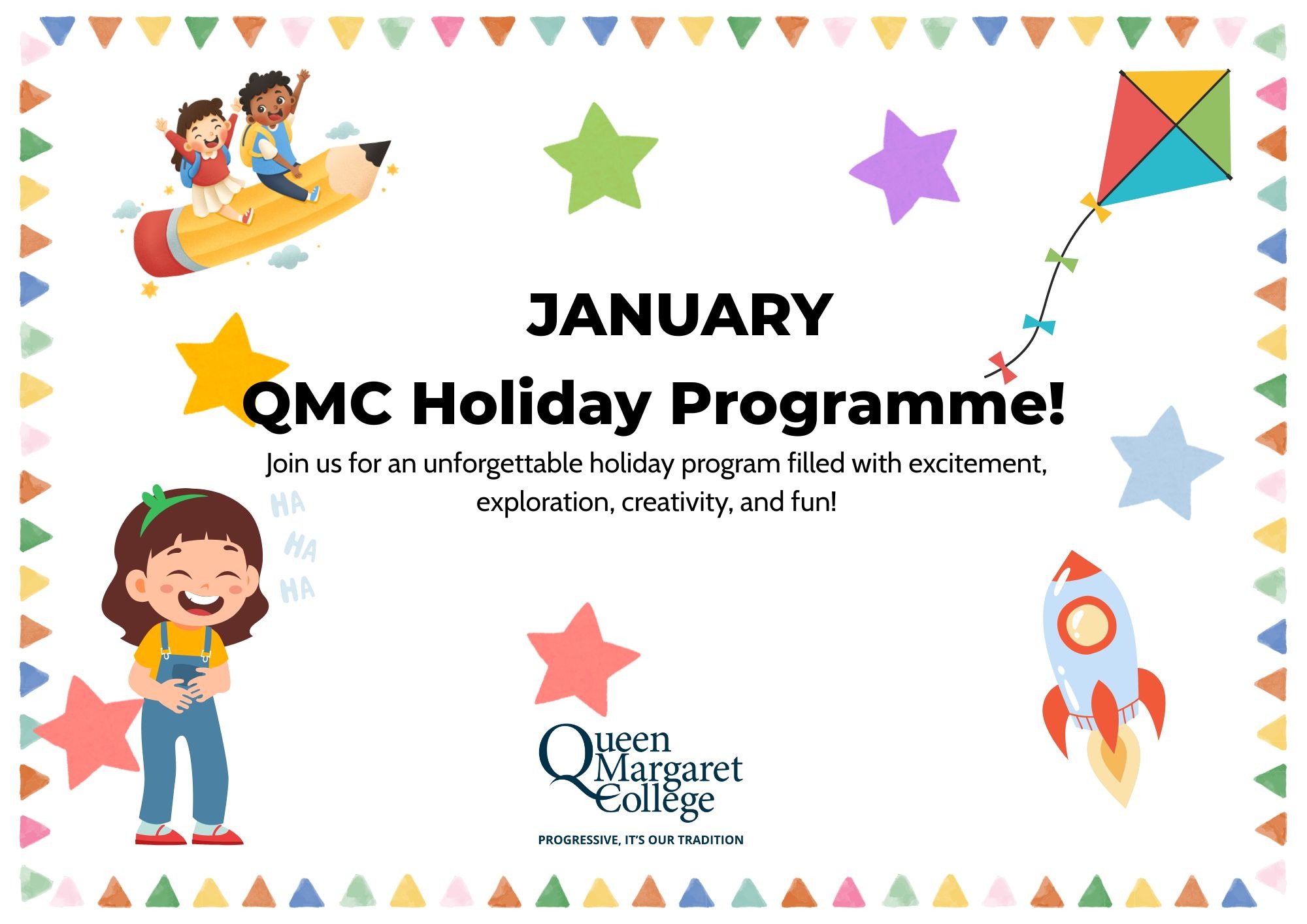 JANUARY
QMC Holiday Programme!

Join us for an unforgettable holiday program filled with excitement, exploration, creativity, and fun!

HA
HA
HA

Queen Margaret College

PROGRESSIVE, IT'S OUR TRADITION